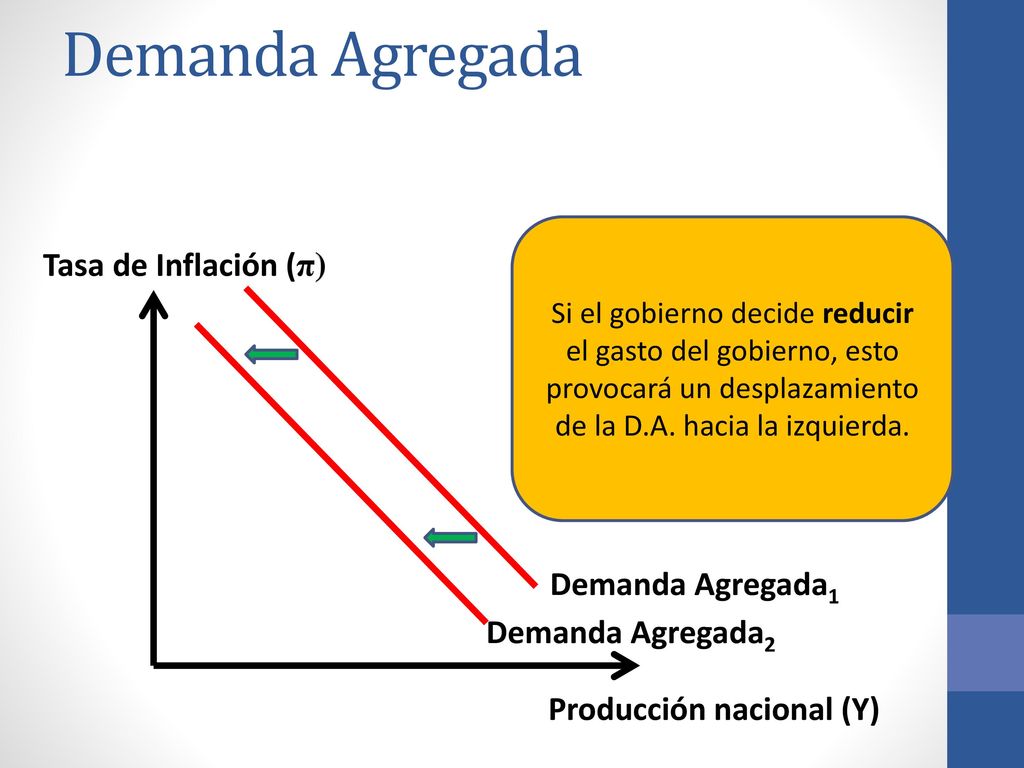 Demanda Agregada

Tasa de Inflación ($\pi$)

Si el gobierno decide reducir el gasto del gobierno, esto provocará un desplazamiento de la D.A. hacia la izquierda.

Demanda Agregada$_1$

Demanda Agregada$_2$

Producción nacional (Y)